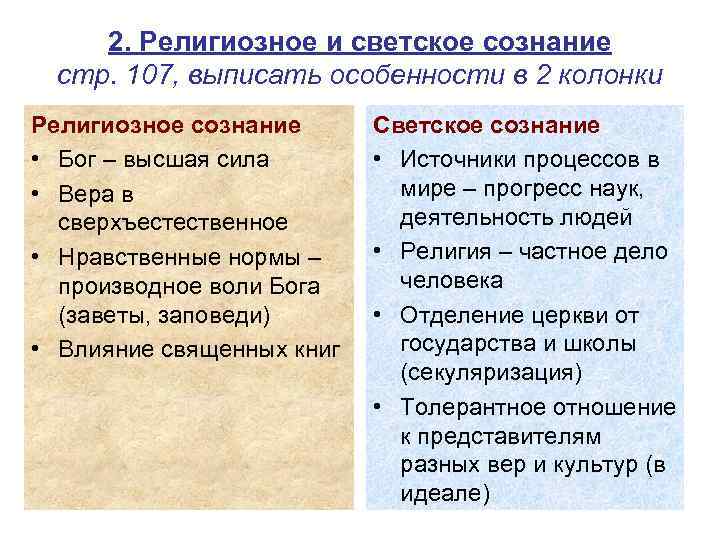 2. Религиозное и светское сознание
стр. 107, выписать особенности в 2 колонки

Религиозное сознание
• Бог – высшая сила
• Вера в сверхъестественное
• Нравственные нормы – производное воли Бога (заветы, заповеди)
• Влияние священных книг

Светское сознание
• Источники процессов в мире – прогресс наук, деятельность людей
• Религия – частное дело человека
• Отделение церкви от государства и школы (секуляризация)
• Толерантное отношение к представителям разных вер и культур (в идеале)